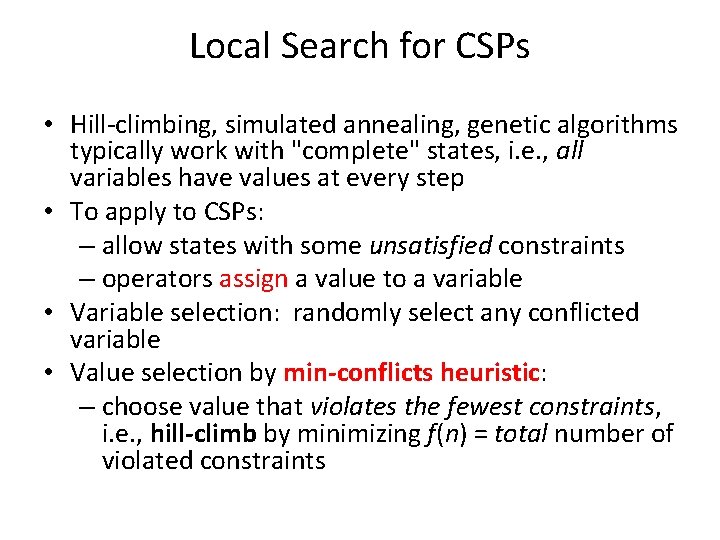 Local Search for CSPs

• Hill-climbing, simulated annealing, genetic algorithms typically work with "complete" states, i.e., all variables have values at every step
• To apply to CSPs:
– allow states with some unsatisfied constraints
– operators assign a value to a variable
• Variable selection: randomly select any conflicted variable
• Value selection by min-conflicts heuristic:
– choose value that violates the fewest constraints, i.e., hill-climb by minimizing $f(n)$ = total number of violated constraints